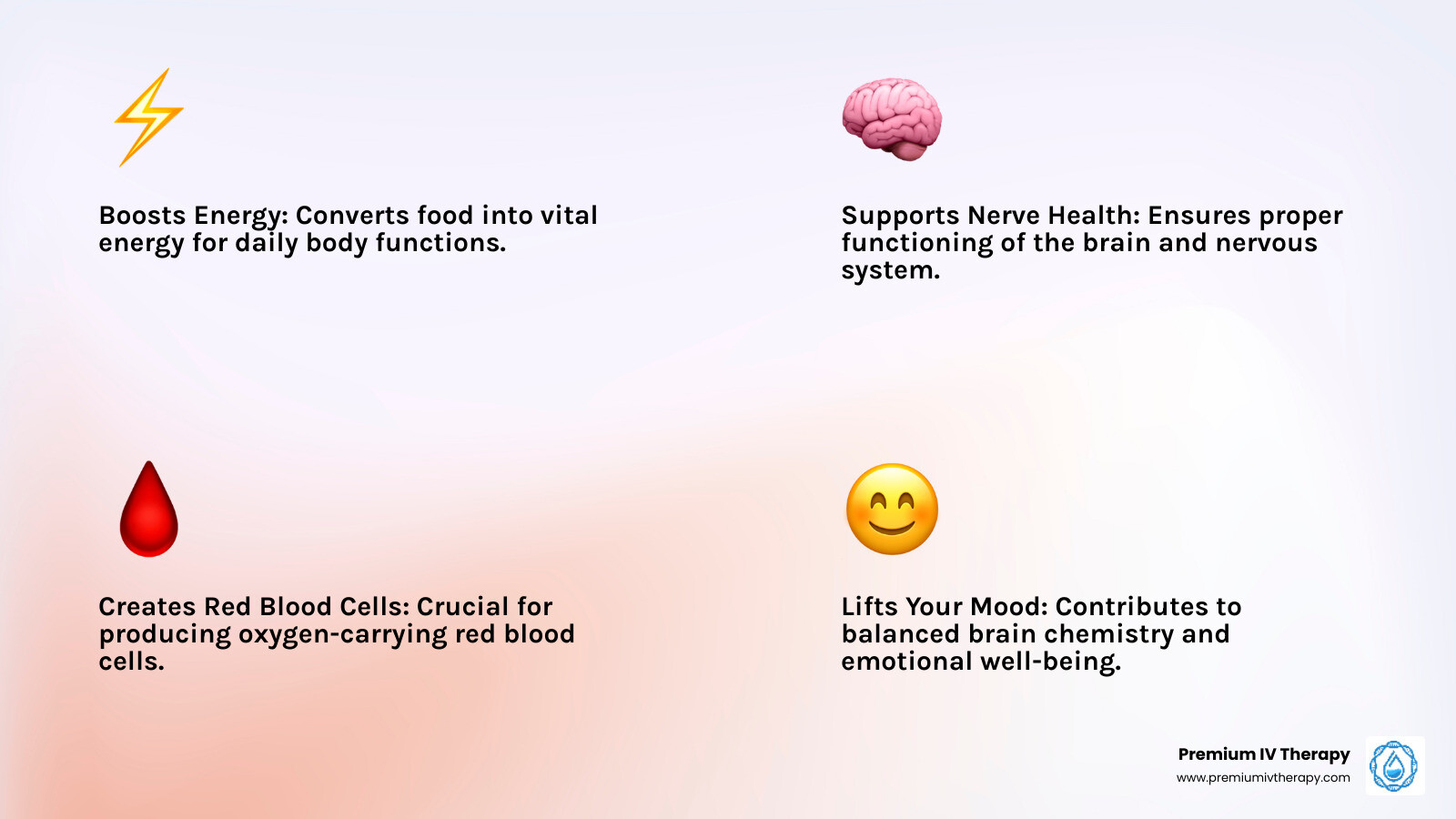 Boosts Energy: Converts food into vital energy for daily body functions.

Supports Nerve Health: Ensures proper functioning of the brain and nervous system.

Creates Red Blood Cells: Crucial for producing oxygen-carrying red blood cells.

Lifts Your Mood: Contributes to balanced brain chemistry and emotional well-being.

Premium IV Therapy
www.premiumivtherapy.com